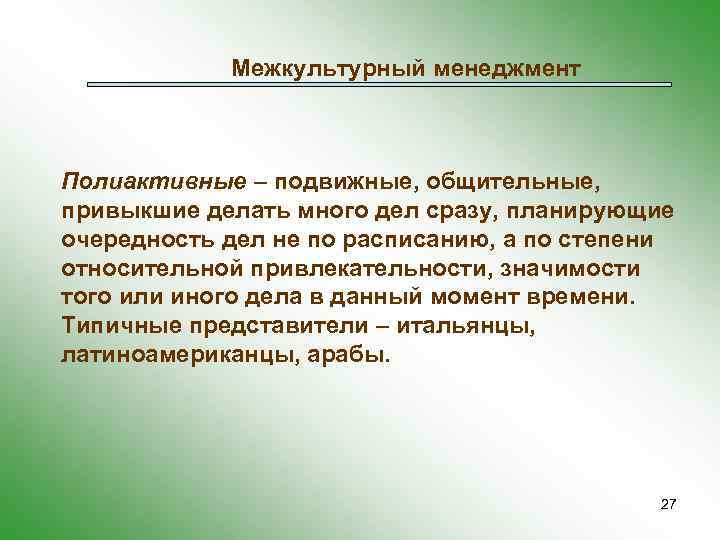 Межкультурный менеджмент

Полиактивные – подвижные, общительные, привыкшие делать много дел сразу, планирующие очередность дел не по расписанию, а по степени относительной привлекательности, значимости того или иного дела в данный момент времени. Типичные представители – итальянцы, латиноамериканцы, арабы.

27